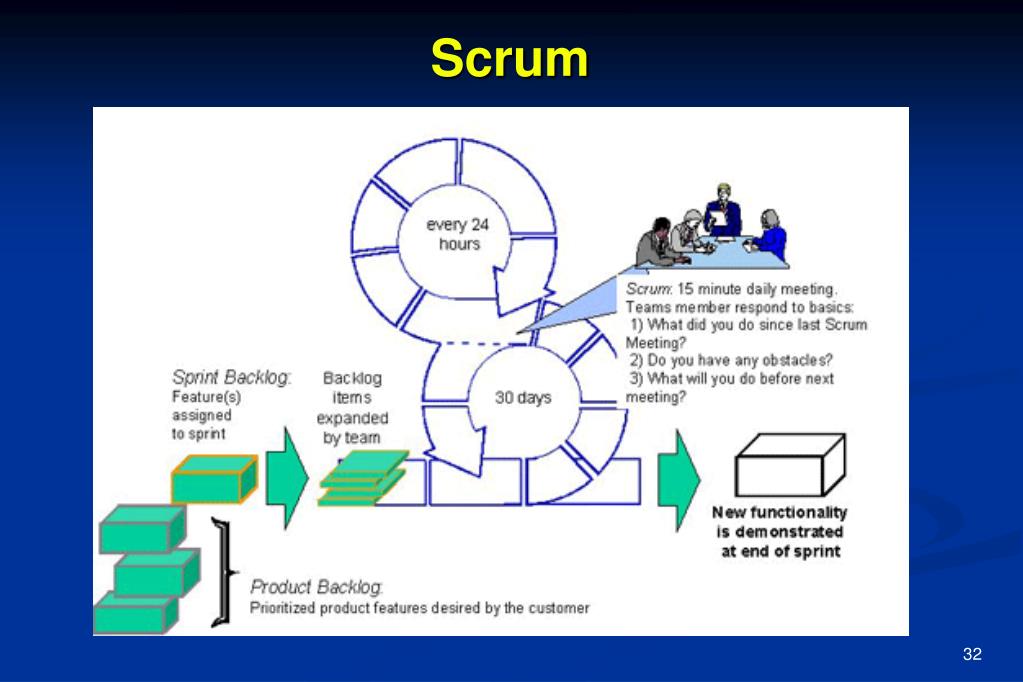 Scrum

every 24 hours

Scrum: 15 minute daily meeting. Teams member respond to basics:
1) What did you do since last Scrum Meeting?
2) Do you have any obstacles?
3) What will you do before next meeting?

Sprint Backlog: Feature(s) assigned to sprint

Backlog items expanded by team

30 days

New functionality is demonstrated at end of sprint

Product Backlog: Prioritized product features desired by the customer

32